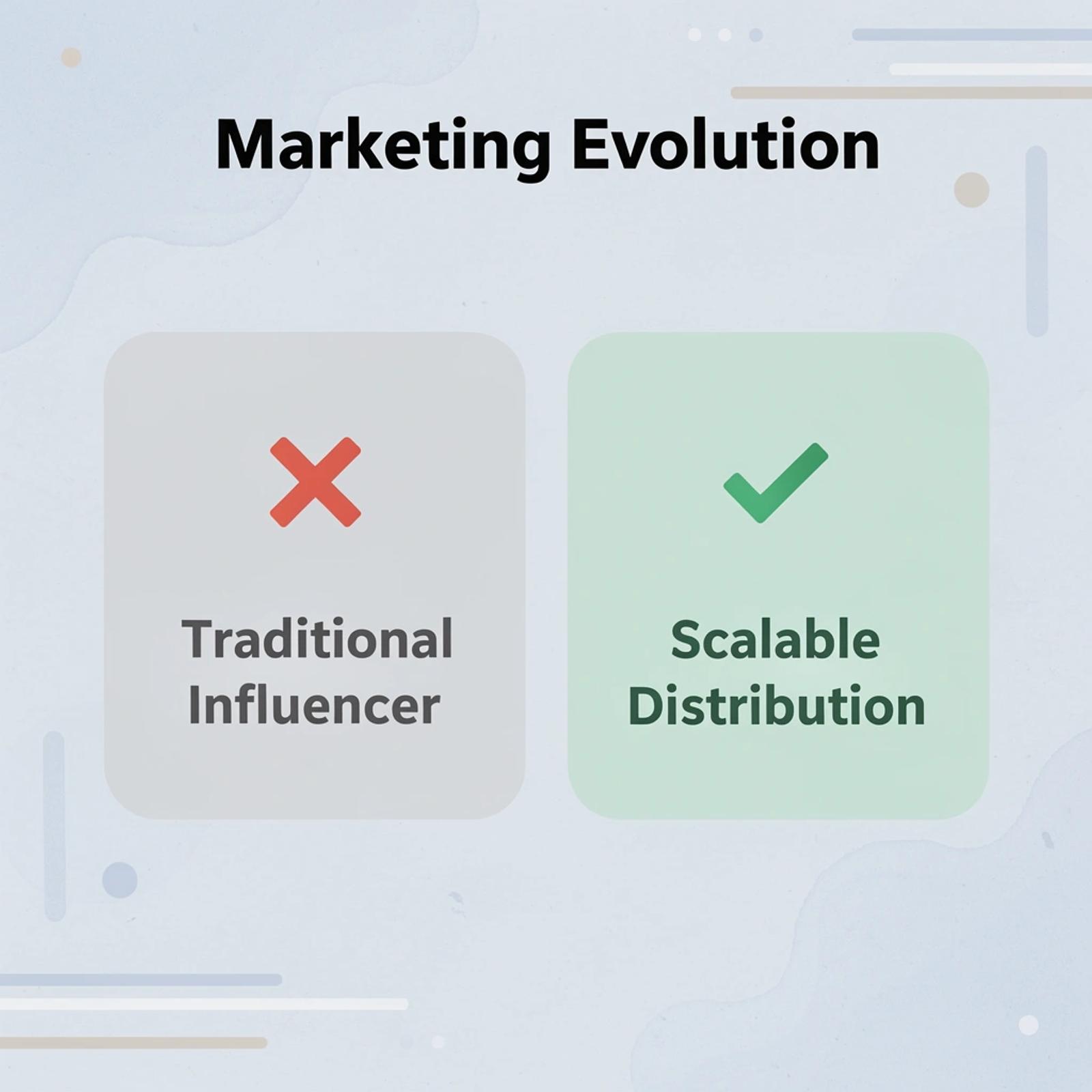 Marketing Evolution

Traditional Influencer

Scalable Distribution